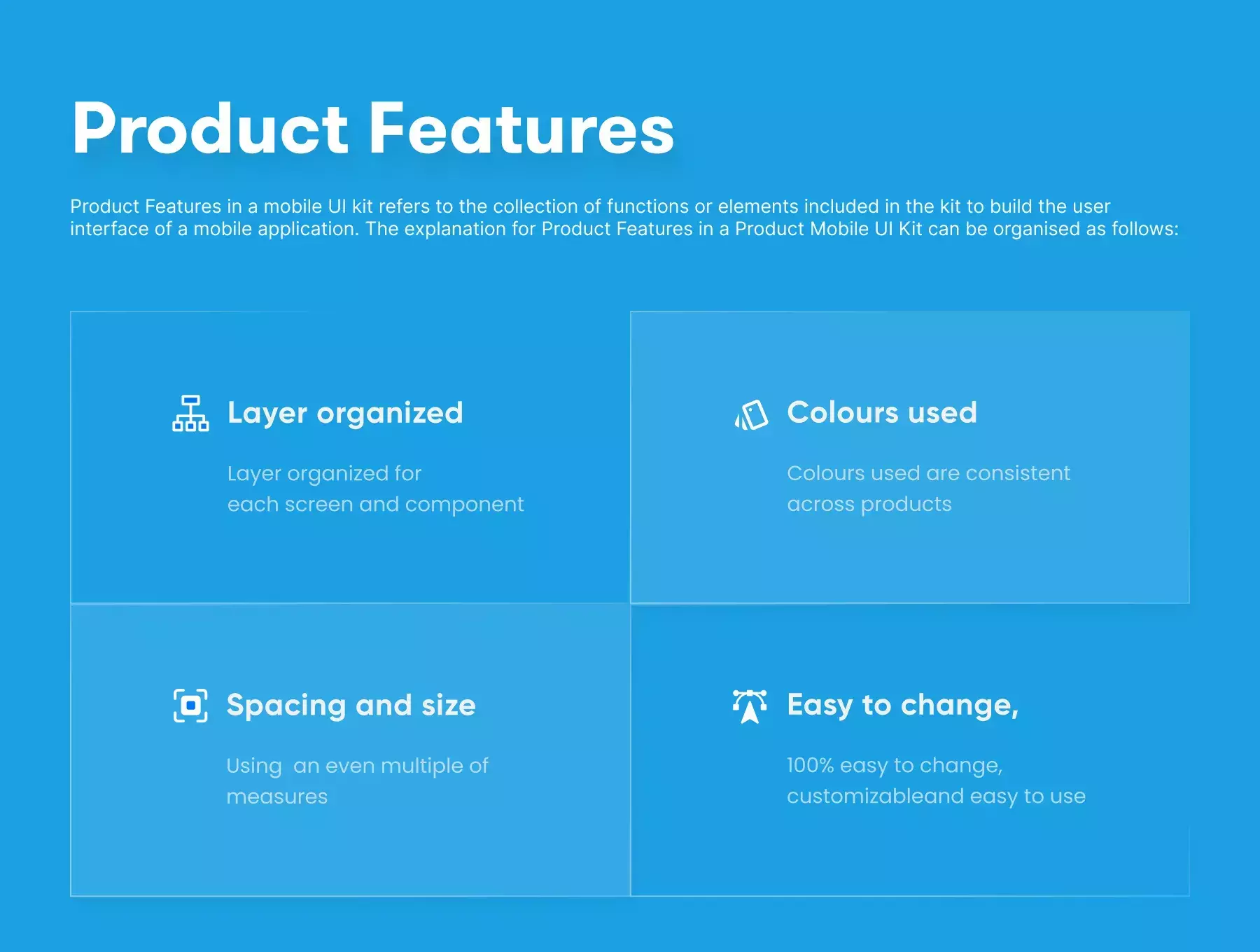 Product Features

Product Features in a mobile UI kit refers to the collection of functions or elements included in the kit to build the user interface of a mobile application. The explanation for Product Features in a Product Mobile UI Kit can be organised as follows:

Layer organized

Layer organized for each screen and component

Colours used

Colours used are consistent across products

Spacing and size

Using an even multiple of measures

Easy to change,

100% easy to change, customizableand easy to use